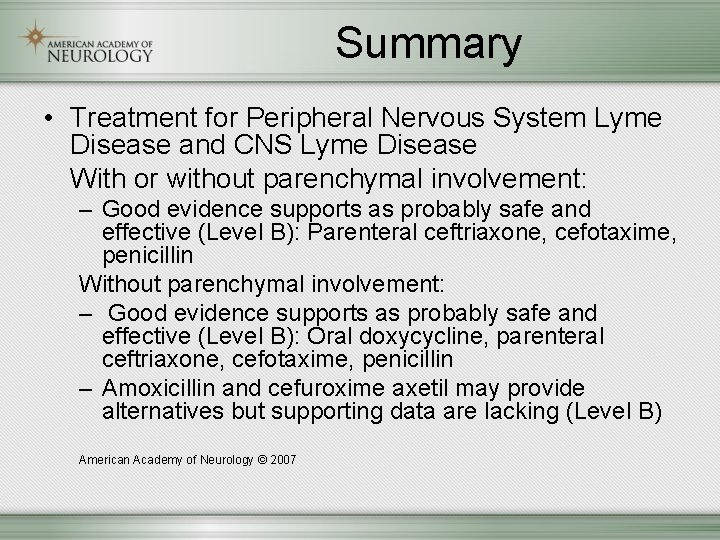 AMERICAN ACADEMY OF NEUROLOGY

Summary

• Treatment for Peripheral Nervous System Lyme Disease and CNS Lyme Disease

With or without parenchymal involvement:

– Good evidence supports as probably safe and effective (Level B): Parenteral ceftriaxone, cefotaxime, penicillin

Without parenchymal involvement:

– Good evidence supports as probably safe and effective (Level B): Oral doxycycline, parenteral ceftriaxone, cefotaxime, penicillin

– Amoxicillin and cefuroxime axetil may provide alternatives but supporting data are lacking (Level B)

American Academy of Neurology © 2007